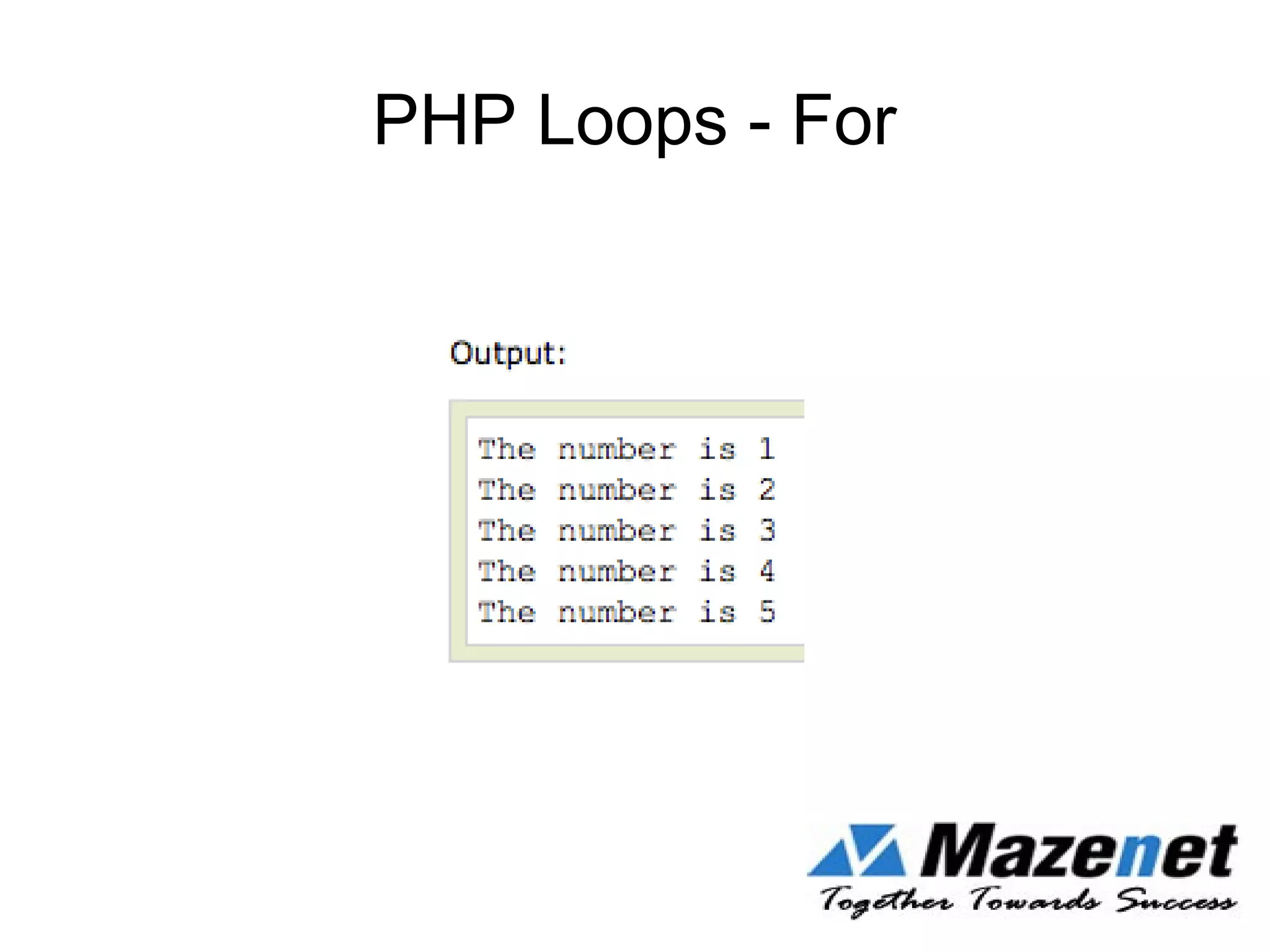 PHP Loops - For

Output:

The number is 1
The number is 2
The number is 3
The number is 4
The number is 5

Mazenet
Together Towards Success